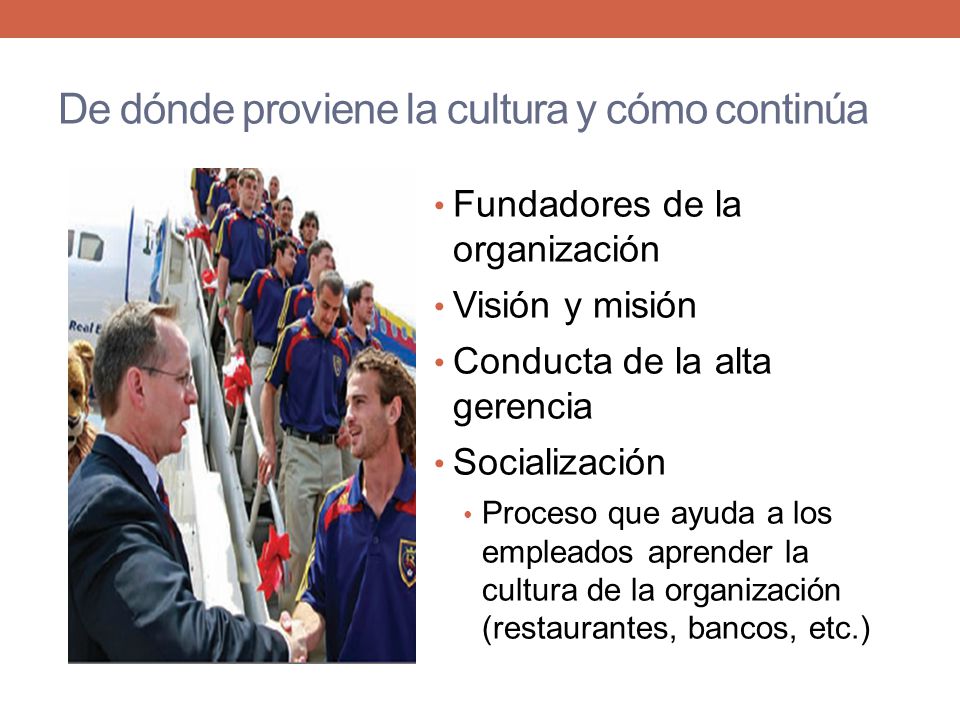 De dónde proviene la cultura y cómo continúa

Real

• Fundadores de la organización
• Visión y misión
• Conducta de la alta gerencia
• Socialización
  • Proceso que ayuda a los empleados aprender la cultura de la organización (restaurantes, bancos, etc.)